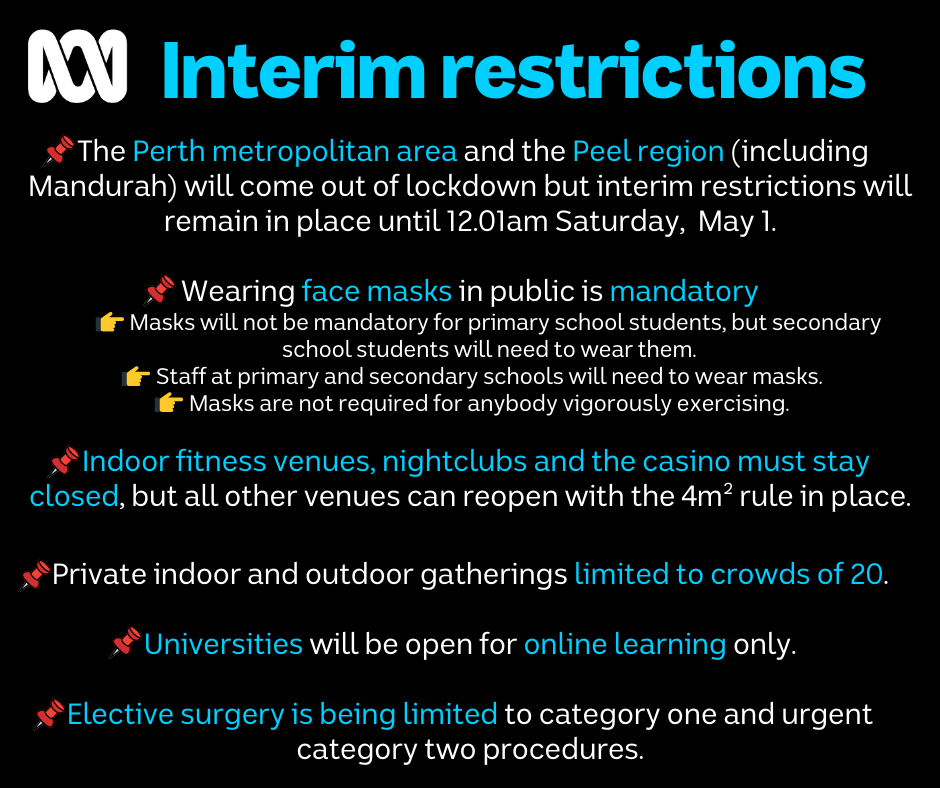 Interim restrictions

📌The Perth metropolitan area and the Peel region (including Mandurah) will come out of lockdown but interim restrictions will remain in place until 12.01am Saturday, May 1.

📌 Wearing face masks in public is mandatory
👉 Masks will not be mandatory for primary school students, but secondary school students will need to wear them.
👉 Staff at primary and secondary schools will need to wear masks.
👉 Masks are not required for anybody vigorously exercising.

📌Indoor fitness venues, nightclubs and the casino must stay closed, but all other venues can reopen with the $4m^2$ rule in place.

📌Private indoor and outdoor gatherings limited to crowds of 20.

📌Universities will be open for online learning only.

📌Elective surgery is being limited to category one and urgent category two procedures.